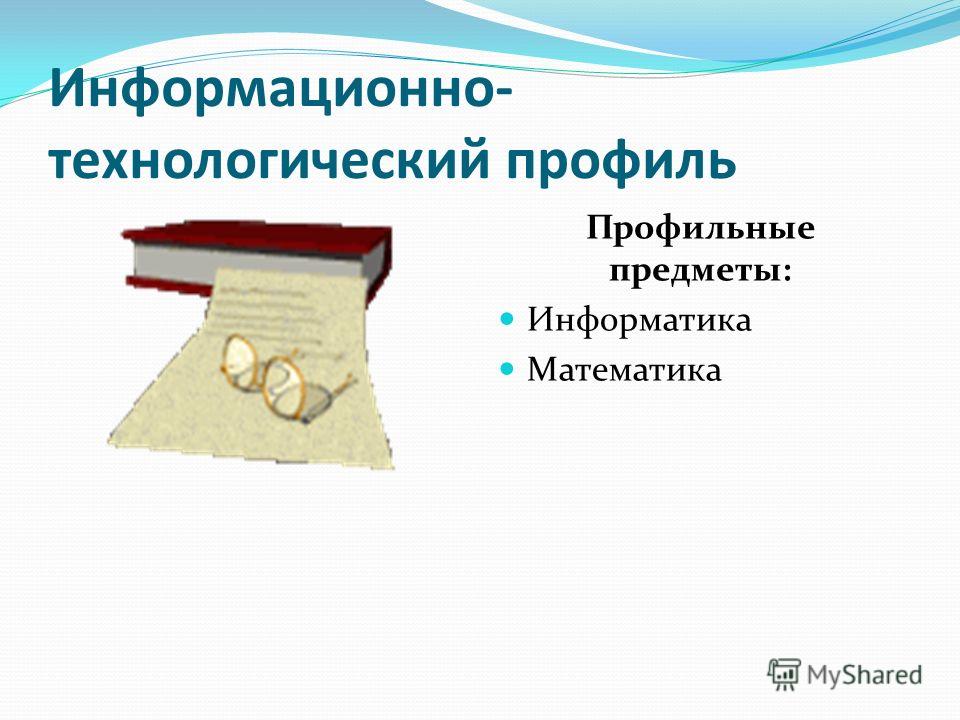 Информационно-технологический профиль

Профильные предметы:

Информатика
Математика

MyShared